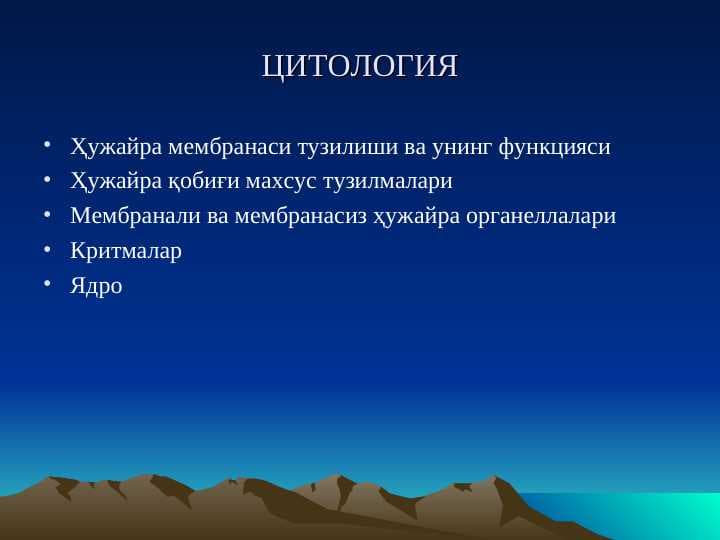 ЦИТОЛОГИЯ

• Ҳужайра мембранаси тузилиши ва унинг функцияси
• Ҳужайра қобиғи махсус тузилмалари
• Мембранали ва мембранасиз ҳужайра органеллалари
• Критмалар
• Ядро